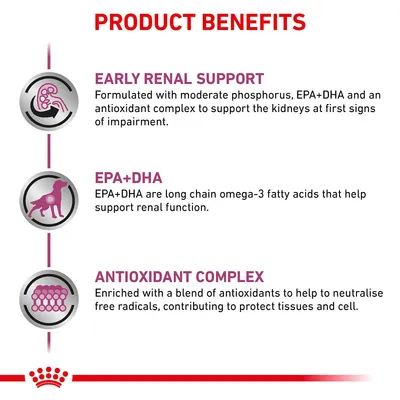 PRODUCT BENEFITS

EARLY RENAL SUPPORT
Formulated with moderate phosphorus, EPA+DHA and an antioxidant complex to support the kidneys at first signs of impairment.

EPA+DHA
EPA+DHA are long chain omega-3 fatty acids that help support renal function.

ANTIOXIDANT COMPLEX
Enriched with a blend of antioxidants to help to neutralise free radicals, contributing to protect tissues and cell.